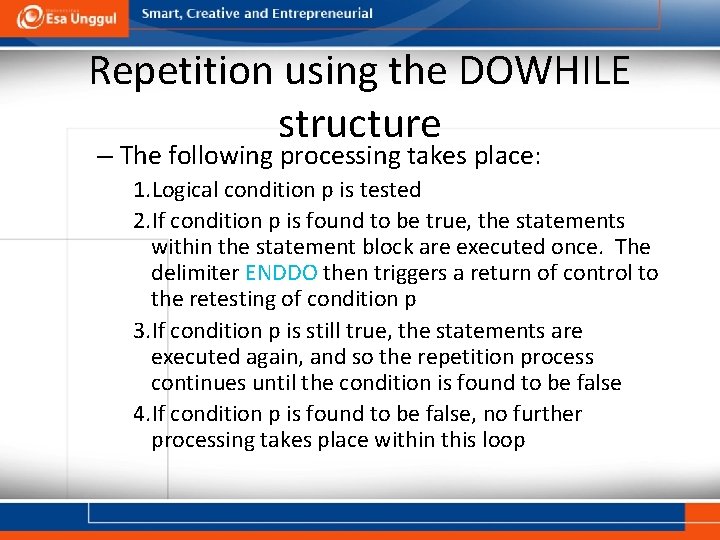 Esa Unggul

Smart, Creative and Entrepreneurial

Repetition using the DOWHILE structure

– The following processing takes place:

1. Logical condition p is tested

2. If condition p is found to be true, the statements within the statement block are executed once. The delimiter ENDDO then triggers a return of control to the retesting of condition p

3. If condition p is still true, the statements are executed again, and so the repetition process continues until the condition is found to be false

4. If condition p is found to be false, no further processing takes place within this loop